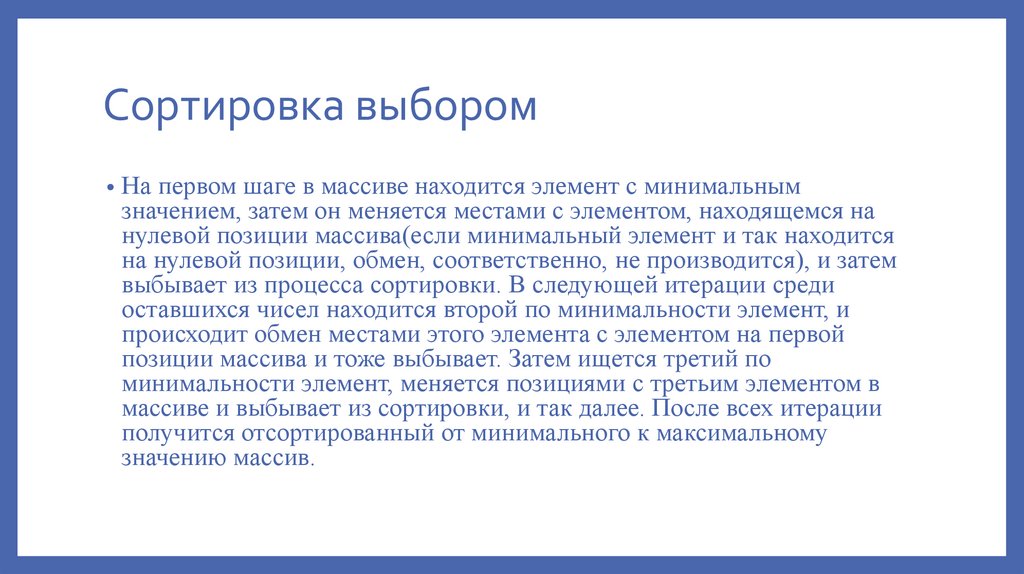 Сортировка выбором

• На первом шаге в массиве находится элемент с минимальным значением, затем он меняется местами с элементом, находящемся на нулевой позиции массива(если минимальный элемент и так находится на нулевой позиции, обмен, соответственно, не производится), и затем выбывает из процесса сортировки. В следующей итерации среди оставшихся чисел находится второй по минимальности элемент, и происходит обмен местами этого элемента с элементом на первой позиции массива и тоже выбывает. Затем ищется третий по минимальности элемент, меняется позициями с третьим элементом в массиве и выбывает из сортировки, и так далее. После всех итерации получится отсортированный от минимального к максимальному значению массив.